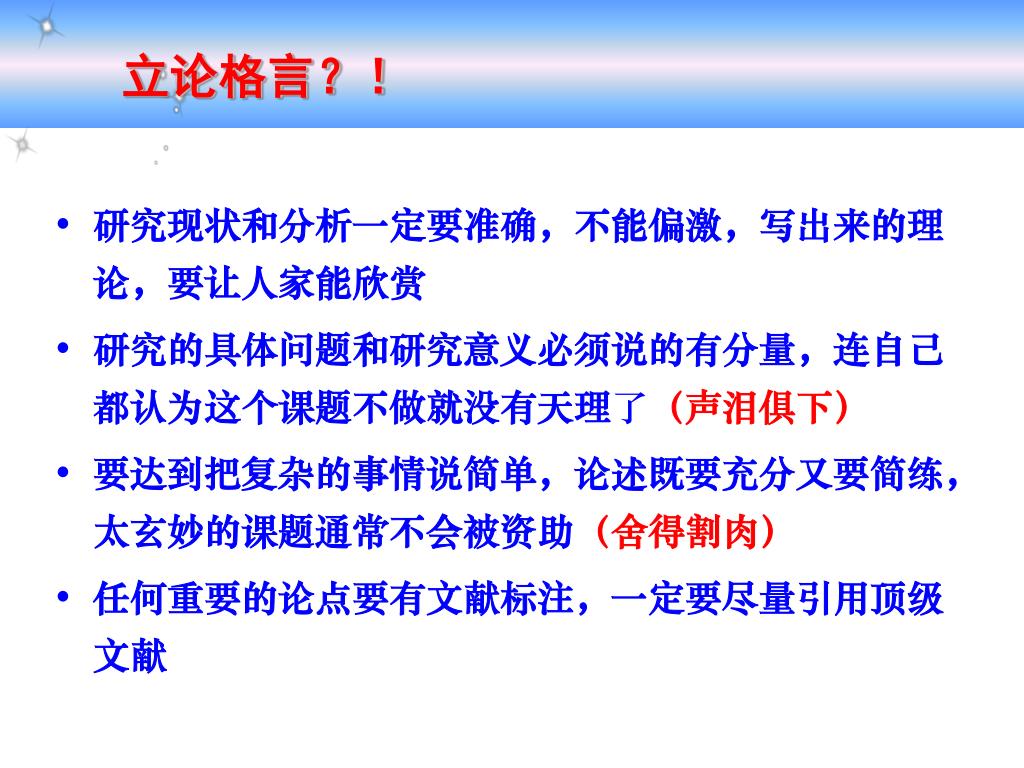 立论格言？！

• 研究现状和分析一定要准确，不能偏激，写出来的理论，要让人家能欣赏

• 研究的具体问题和研究意义必须说的有分量，连自己都认为这个课题不做就没有天理了（声泪俱下）

• 要达到把复杂的事情说简单，论述既要充分又要简练，太玄妙的课题通常不会被资助（舍得割肉）

• 任何重要的论点要有文献标注，一定要尽量引用顶级文献